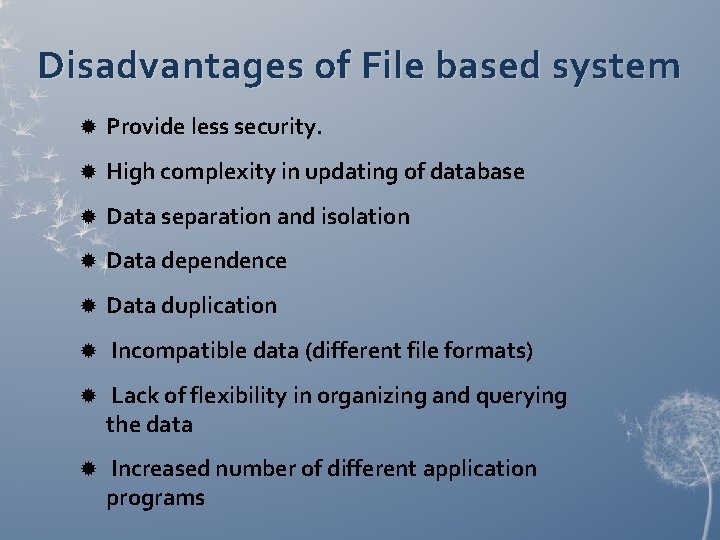 Disadvantages of File based system

- Provide less security.
- High complexity in updating of database
- Data separation and isolation
- Data dependence
- Data duplication
- Incompatible data (different file formats)
- Lack of flexibility in organizing and querying the data
- Increased number of different application programs